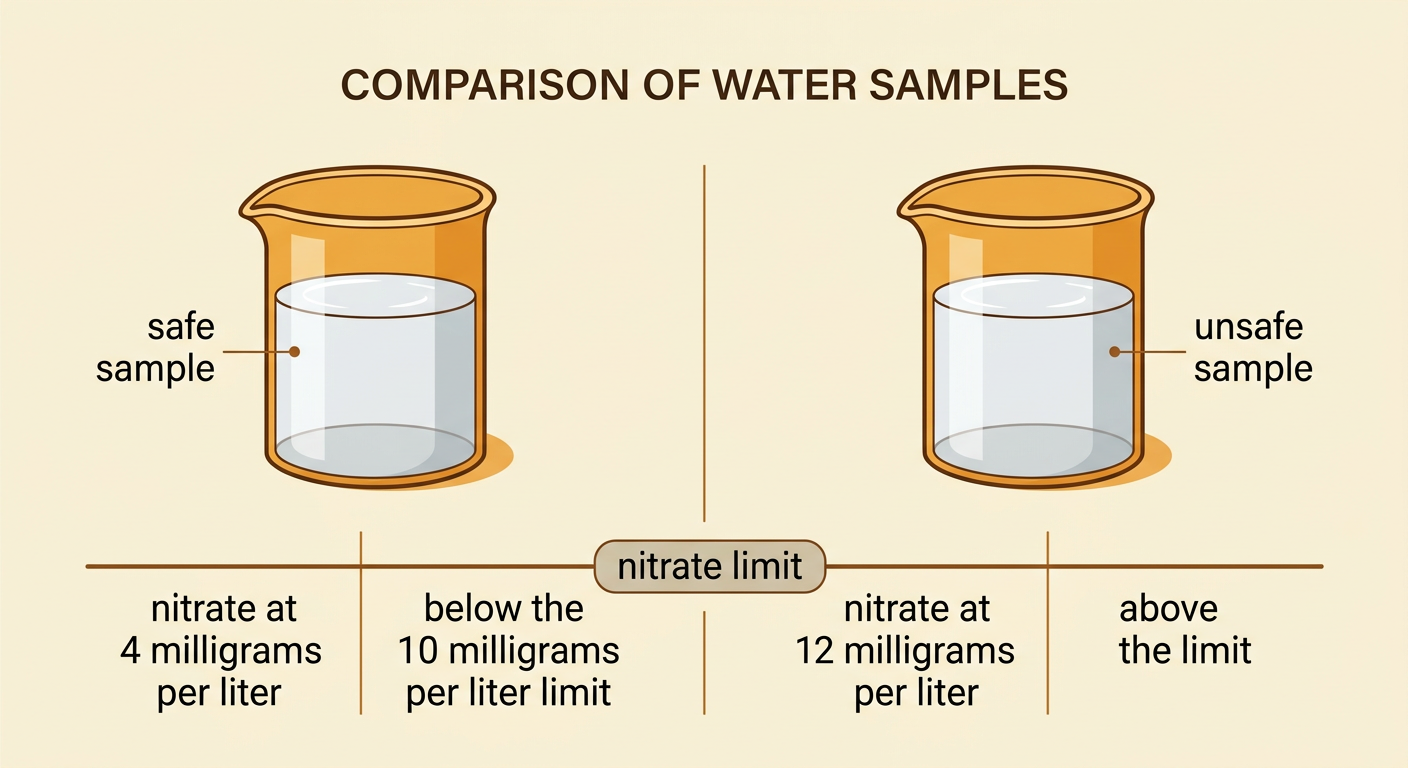 COMPARISON OF WATER SAMPLES

safe sample

unsafe sample

nitrate limit

nitrate at 4 milligrams per liter

below the 10 milligrams per liter limit

nitrate at 12 milligrams per liter

above the limit